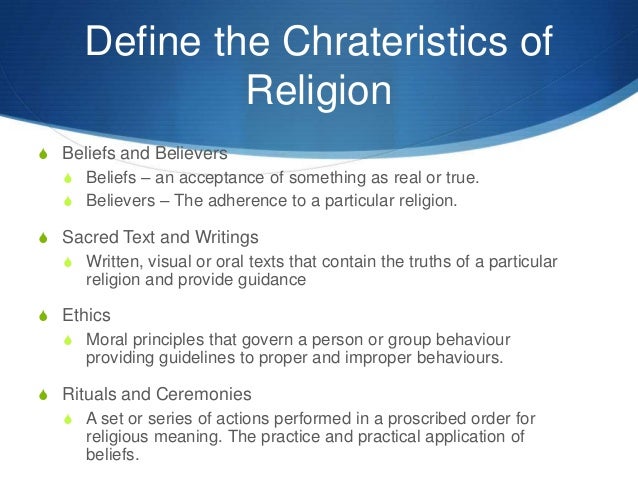 Define the Chrateristics of Religion

Beliefs and Believers

Beliefs – an acceptance of something as real or true.

Believers – The adherence to a particular religion.

Sacred Text and Writings

Written, visual or oral texts that contain the truths of a particular religion and provide guidance

Ethics

Moral principles that govern a person or group behaviour providing guidelines to proper and improper behaviours.

Rituals and Ceremonies

A set or series of actions performed in a proscribed order for religious meaning. The practice and practical application of beliefs.